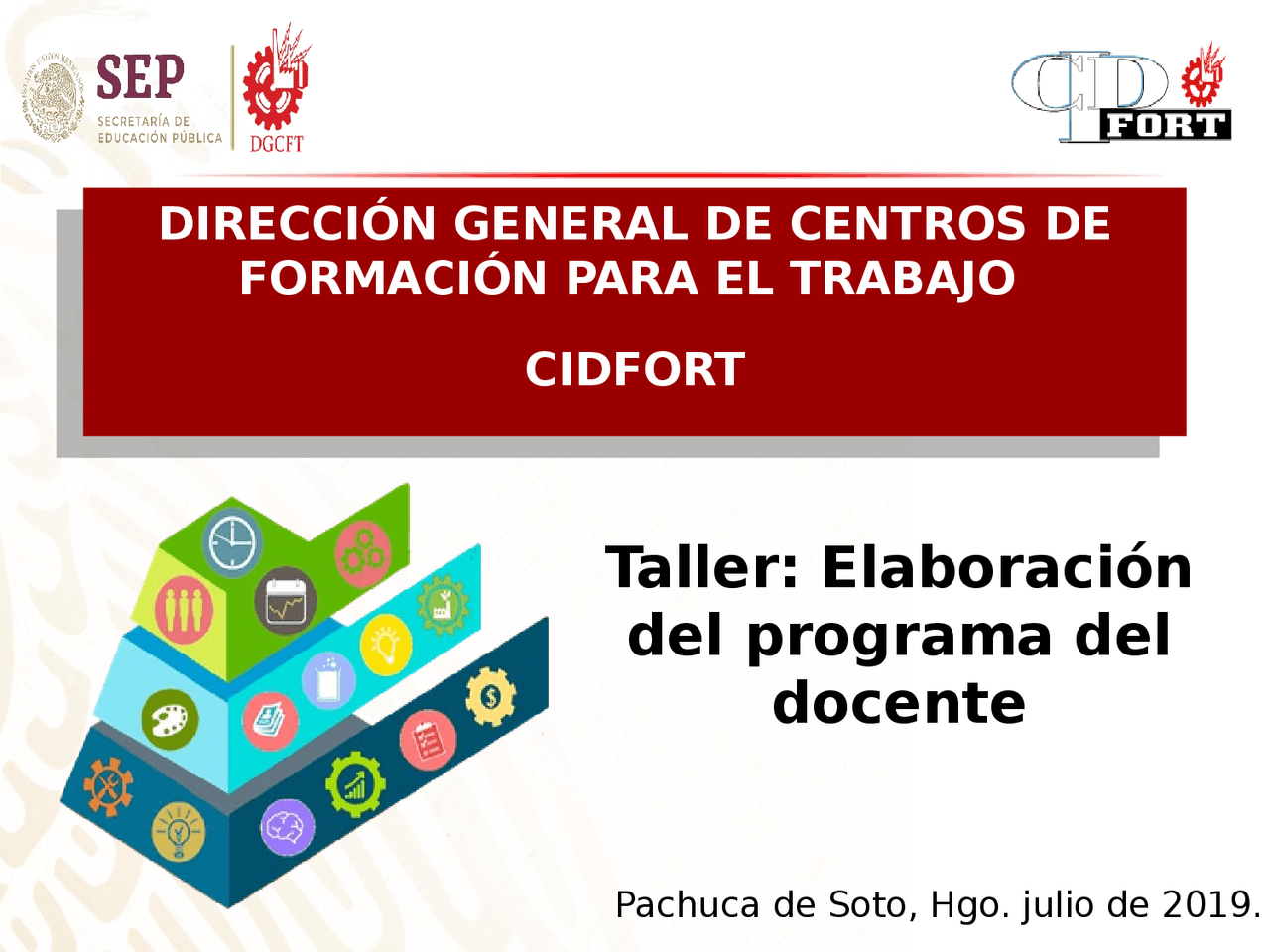 SEP
SECRETARÍA DE EDUCACIÓN PÚBLICA

DGCFT

CID FORT

DIRECCIÓN GENERAL DE CENTROS DE FORMACIÓN PARA EL TRABAJO

CIDFORT

Taller: Elaboración del programa del docente

Pachuca de Soto, Hgo. julio de 2019.